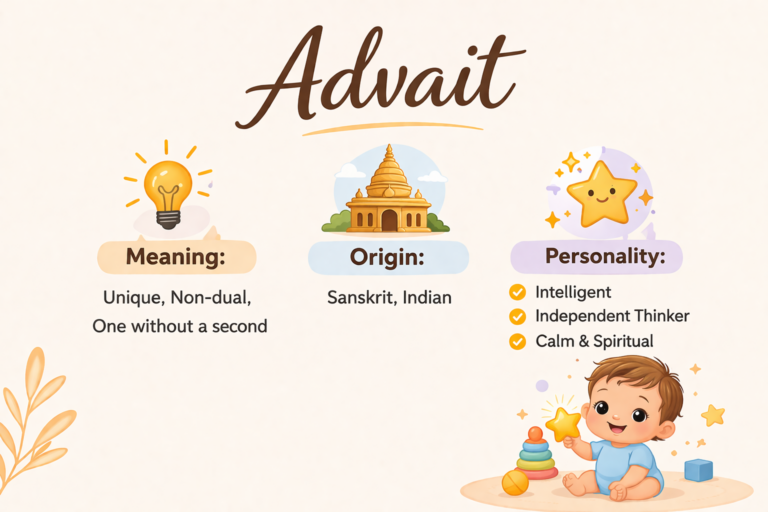 Advait

Meaning:
Unique, Non-dual,
One without a second

Origin:
Sanskrit, Indian

Personality:
Intelligent
Independent Thinker
Calm & Spiritual